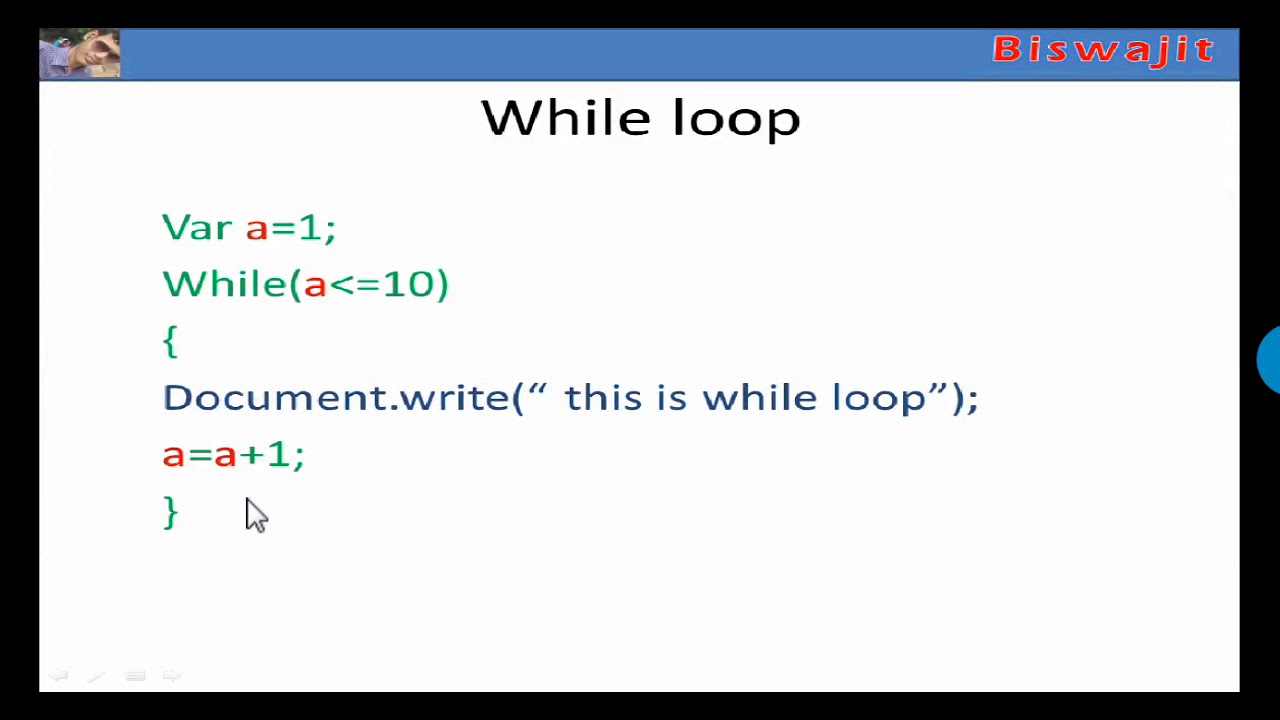 Biswajit

While loop

Var a=1;
While(a<=10)
{
Document.write(“ this is while loop”);
a=a+1;
}